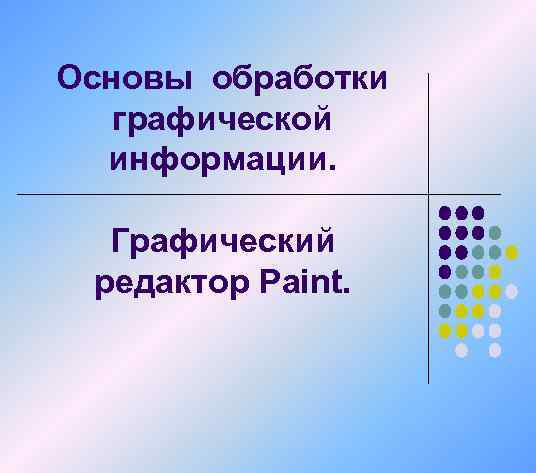 Основы обработки графической информации.

Графический редактор Paint.